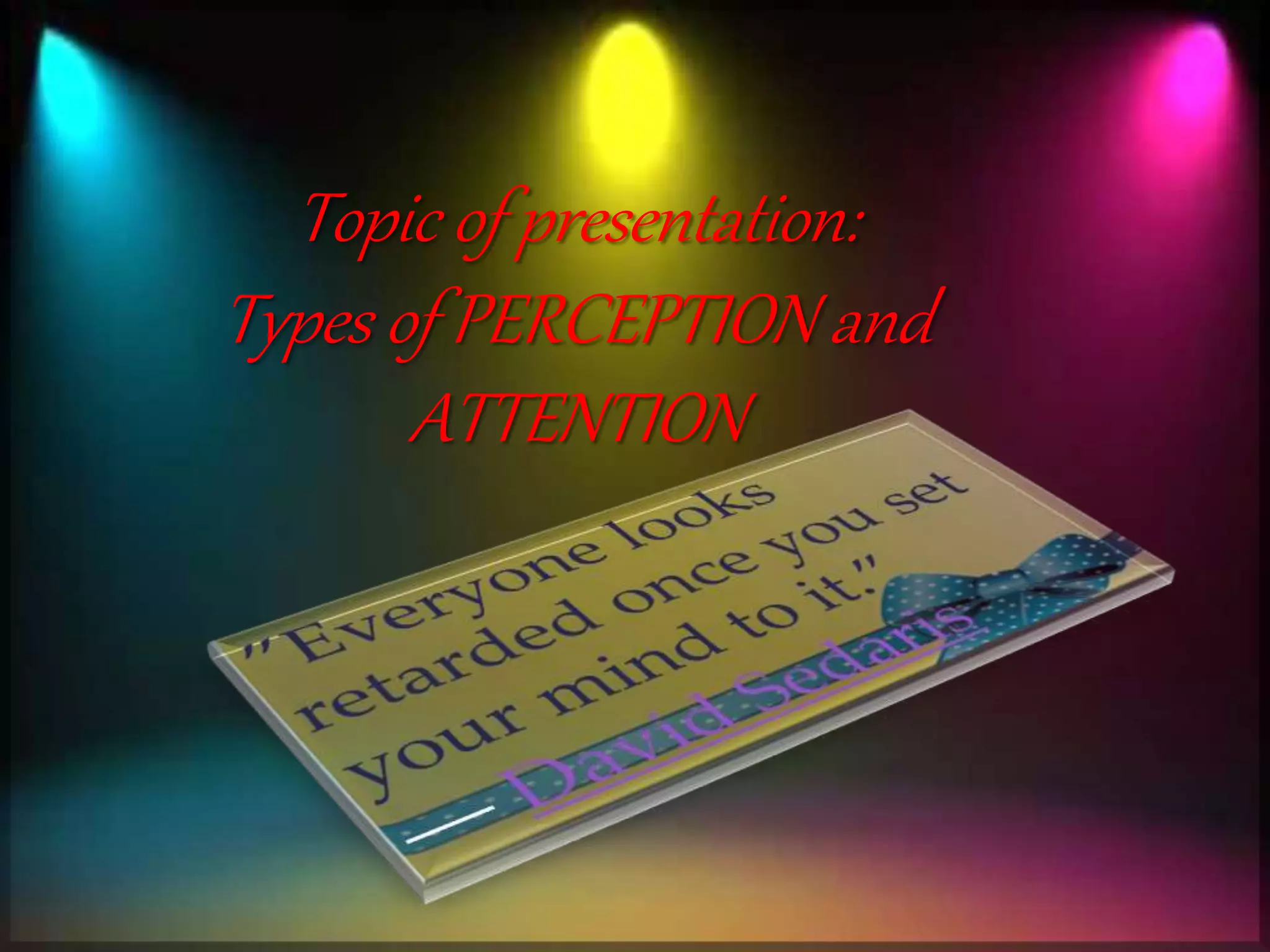 Topic of presentation:
Types of PERCEPTION and ATTENTION

"Everyone looks retarded once you set your mind to it."
— David Sedaris